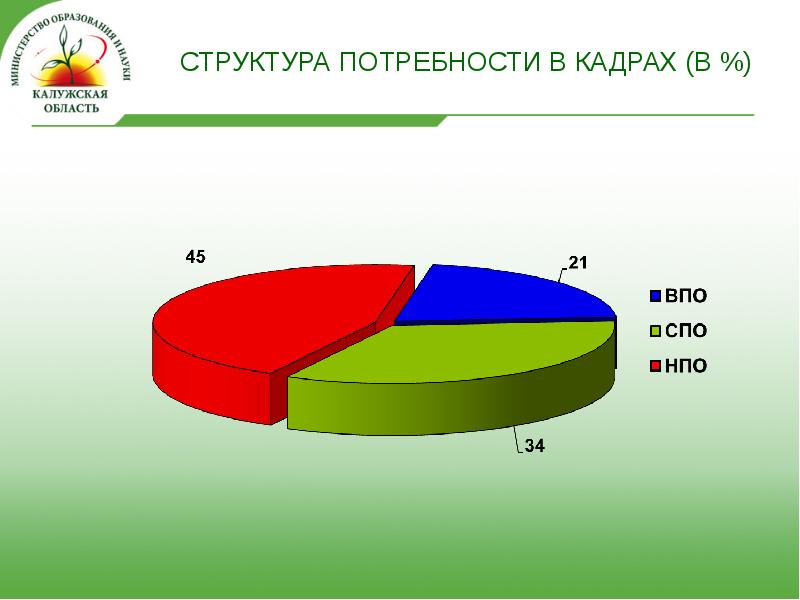 МИНИСТЕРСТВО ОБРАЗОВАНИЯ И НАУКИ
КАЛУЖСКАЯ ОБЛАСТЬ

СТРУКТУРА ПОТРЕБНОСТИ В КАДРАХ (В %)

45
21
34

ВПО
СПО
НПО